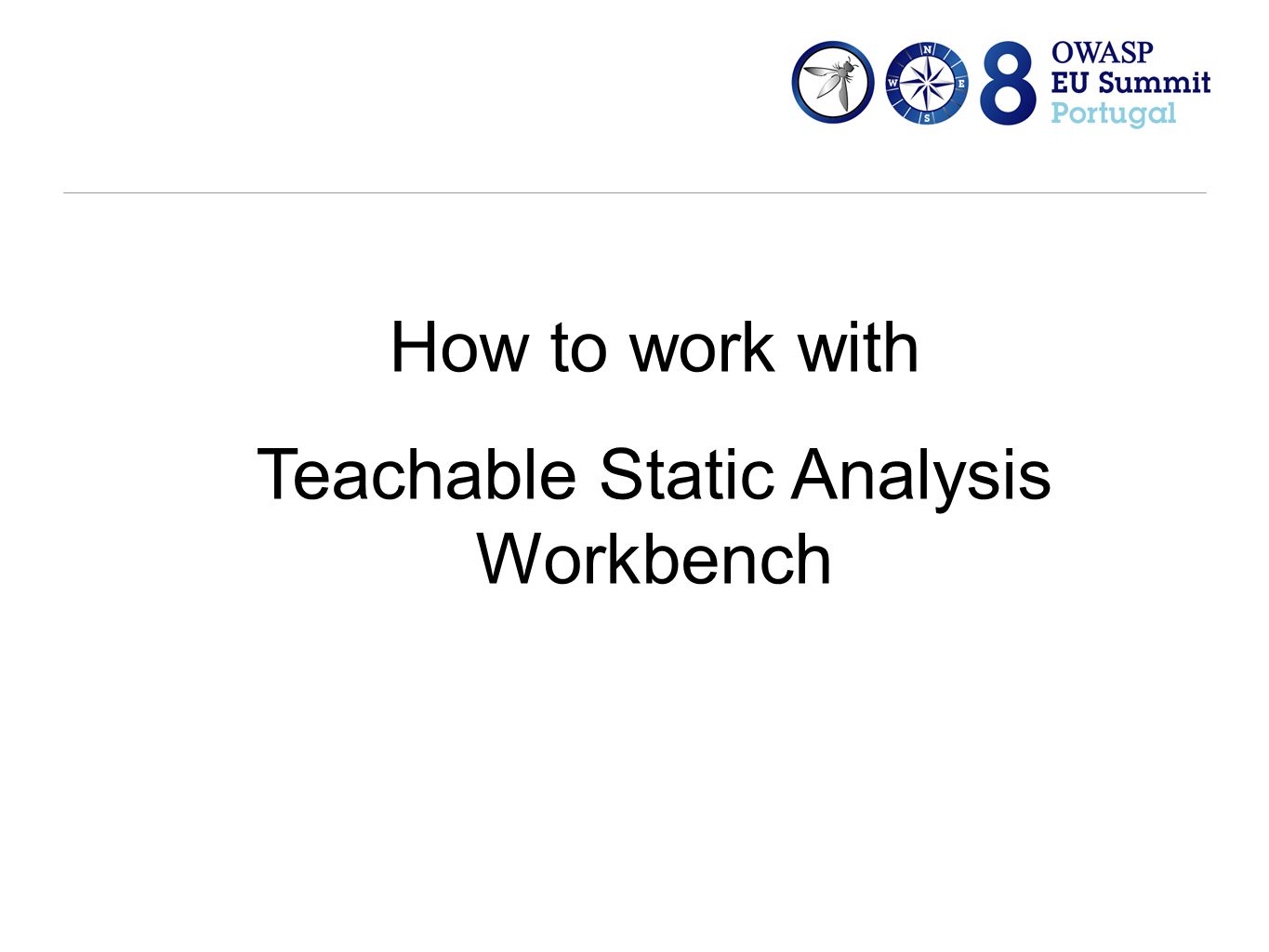 N W E S 8 OWASP EU Summit Portugal

How to work with

Teachable Static Analysis Workbench